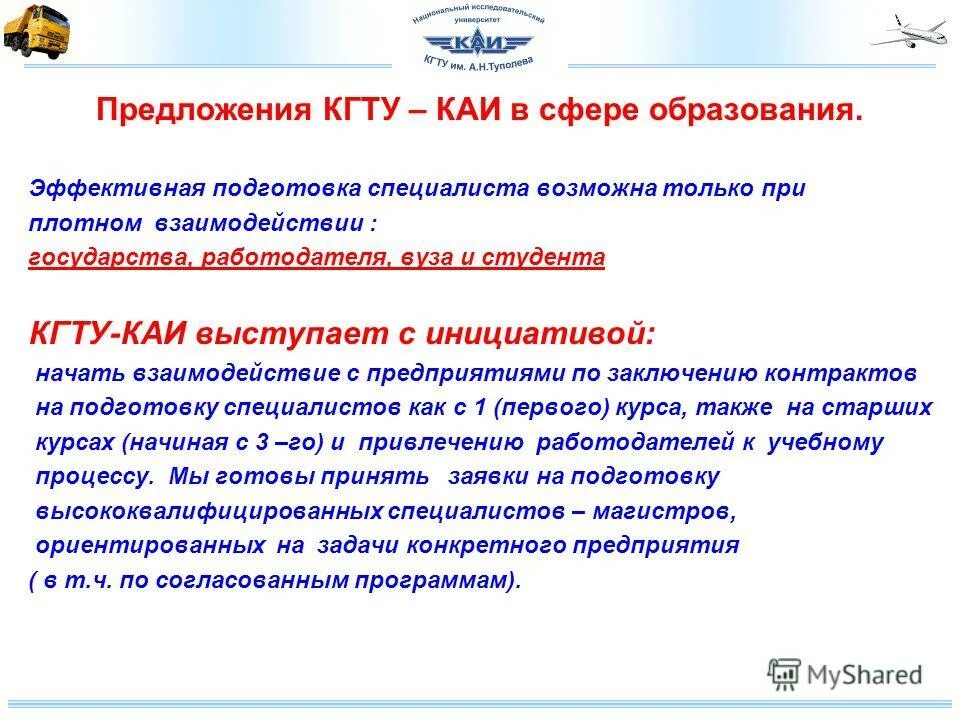 Национальный исследовательский университет
КАИ
КГТУ им. А.Н.Туполева

Предложения КГТУ – КАИ в сфере образования.

Эффективная подготовка специалиста возможна только при плотном взаимодействии :
государства, работодателя, вуза и студента

КГТУ-КАИ выступает с инициативой:
начать взаимодействие с предприятиями по заключению контрактов на подготовку специалистов как с 1 (первого) курса, также на старших курсах (начиная с 3 –го) и привлечению работодателей к учебному процессу. Мы готовы принять заявки на подготовку высококвалифицированных специалистов – магистров, ориентированных на задачи конкретного предприятия ( в т.ч. по согласованным программам).

MyShared